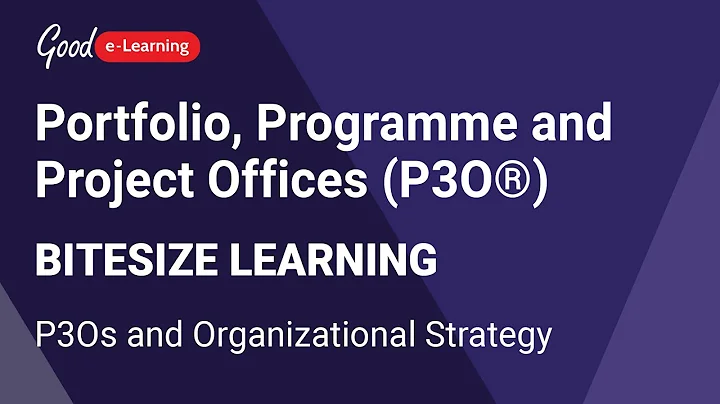 Good e-Learning

Portfolio, Programme and Project Offices (P3O®)

BITESIZE LEARNING

P3Os and Organizational Strategy